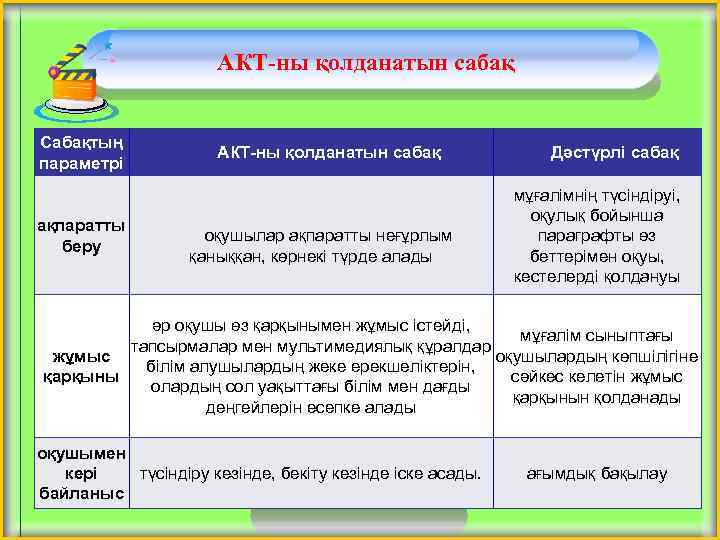 АКТ-ны қолданатын сабақ

| Сабақтың параметрі | АКТ-ны қолданатын сабақ | Дәстүрлі сабақ |
|---|---|---|
| ақпаратты беру | оқушылар ақпаратты неғұрлым қаныққан, көрнекі түрде алады | мұғалімнің түсіндіруі, оқулық бойынша параграфты өз беттерімен оқуы, кестелерді қолдануы |
| жұмыс қарқыны | әр оқушы өз қарқынымен жұмыс істейді, тапсырмалар мен мультимедиялық құралдар білім алушылардың жеке ерекшеліктерін, олардың сол уақыттағы білім мен дағды деңгейлерін есепке алады | мұғалім сыныптағы оқушылардың көпшілігіне сәйкес келетін жұмыс қарқынын қолданады |
| оқушымен кері байланыс | түсіндіру кезінде, бекіту кезінде іске асады. | ағымдық бақылау |